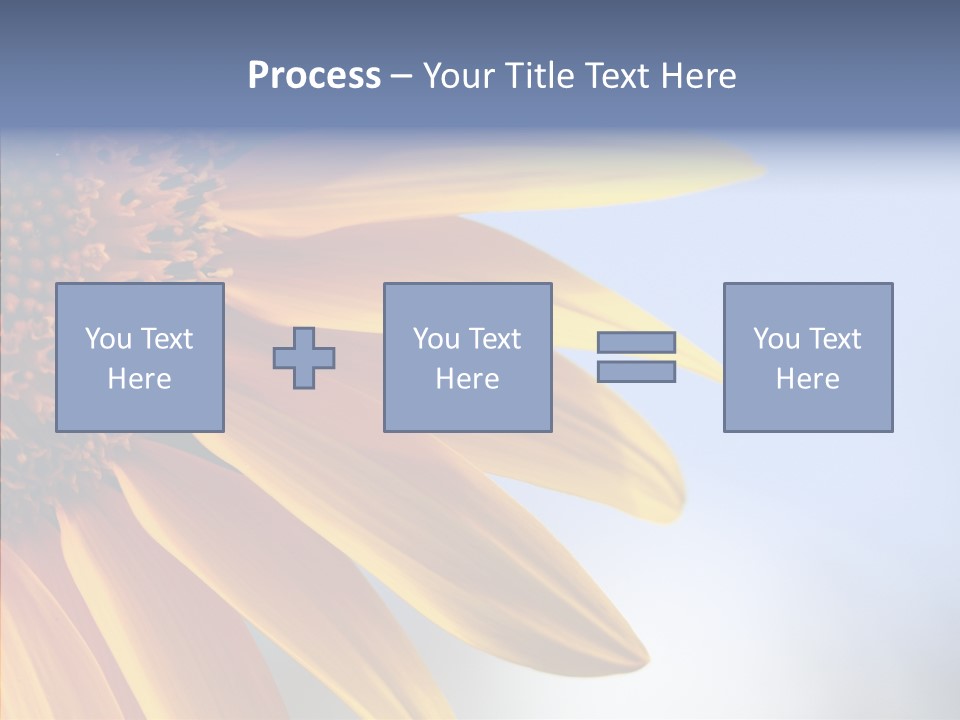 Process – Your Title Text Here

You Text Here

You Text Here

You Text Here